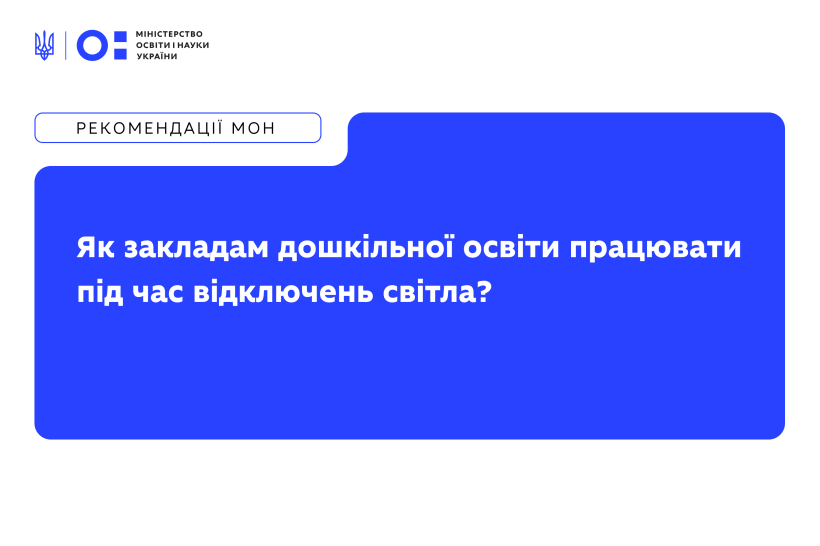 МІНІСТЕРСТВО ОСВІТИ І НАУКИ УКРАЇНИ

РЕКОМЕНДАЦІЇ МОН

Як закладам дошкільної освіти працювати під час відключень світла?